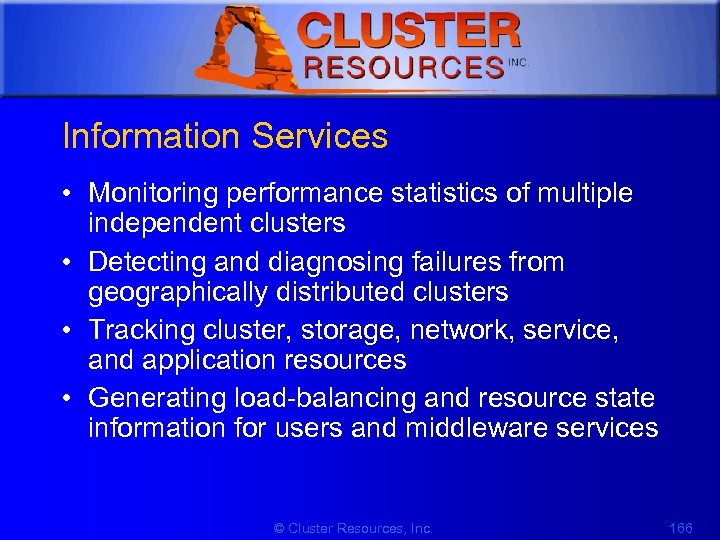 CLUSTER RESOURCES INC.

Information Services

• Monitoring performance statistics of multiple independent clusters
• Detecting and diagnosing failures from geographically distributed clusters
• Tracking cluster, storage, network, service, and application resources
• Generating load-balancing and resource state information for users and middleware services

© Cluster Resources, Inc.

166